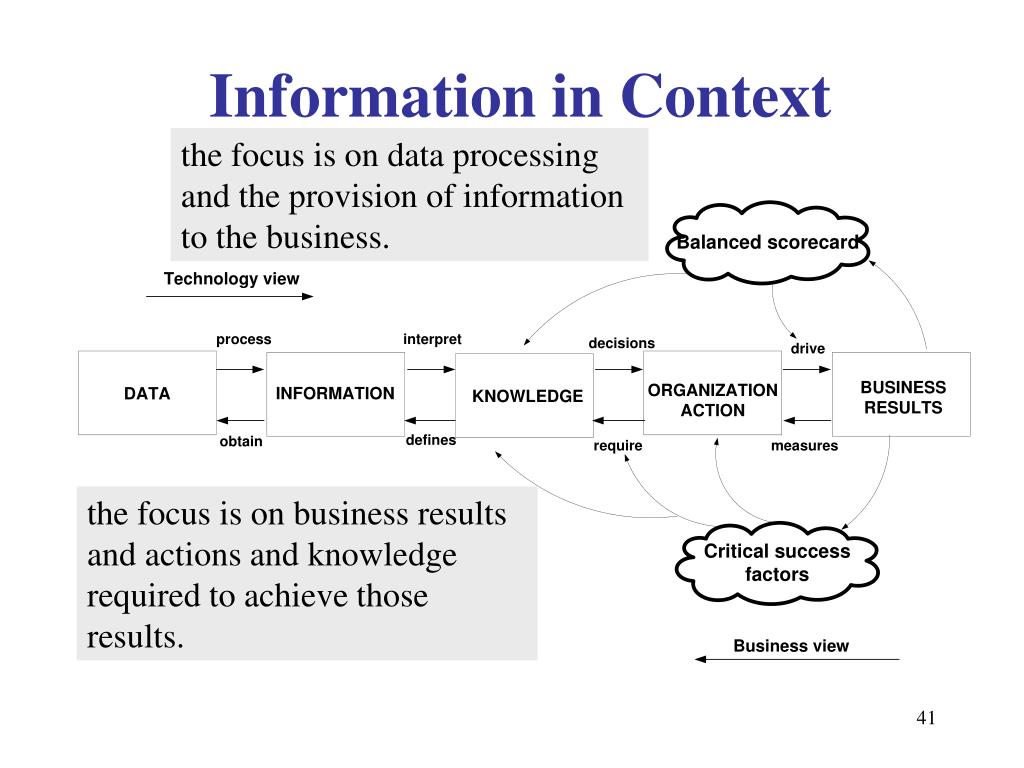 Information in Context

the focus is on data processing and the provision of information to the business.

Balanced scorecard

Technology view

process

interpret

decisions

drive

DATA

INFORMATION

KNOWLEDGE

ORGANIZATION ACTION

BUSINESS RESULTS

obtain

defines

require

measures

the focus is on business results and actions and knowledge required to achieve those results.

Critical success factors

Business view

41